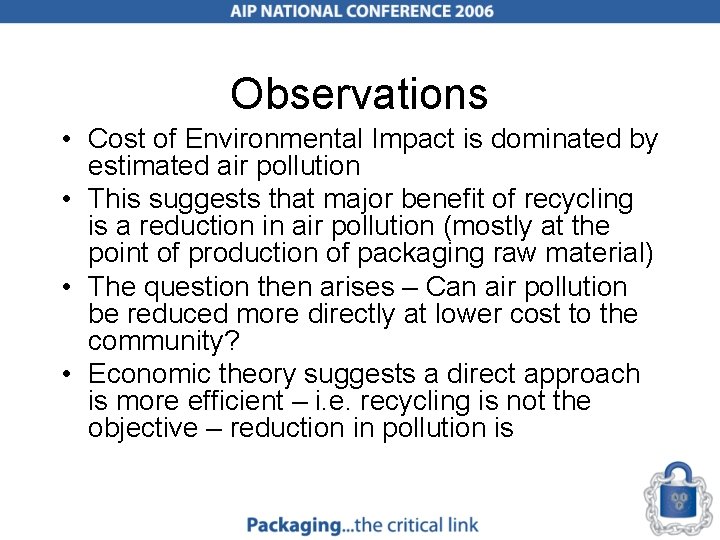 AIP NATIONAL CONFERENCE 2006

Observations

• Cost of Environmental Impact is dominated by estimated air pollution
• This suggests that major benefit of recycling is a reduction in air pollution (mostly at the point of production of packaging raw material)
• The question then arises – Can air pollution be reduced more directly at lower cost to the community?
• Economic theory suggests a direct approach is more efficient – i.e. recycling is not the objective – reduction in pollution is

Packaging...the critical link